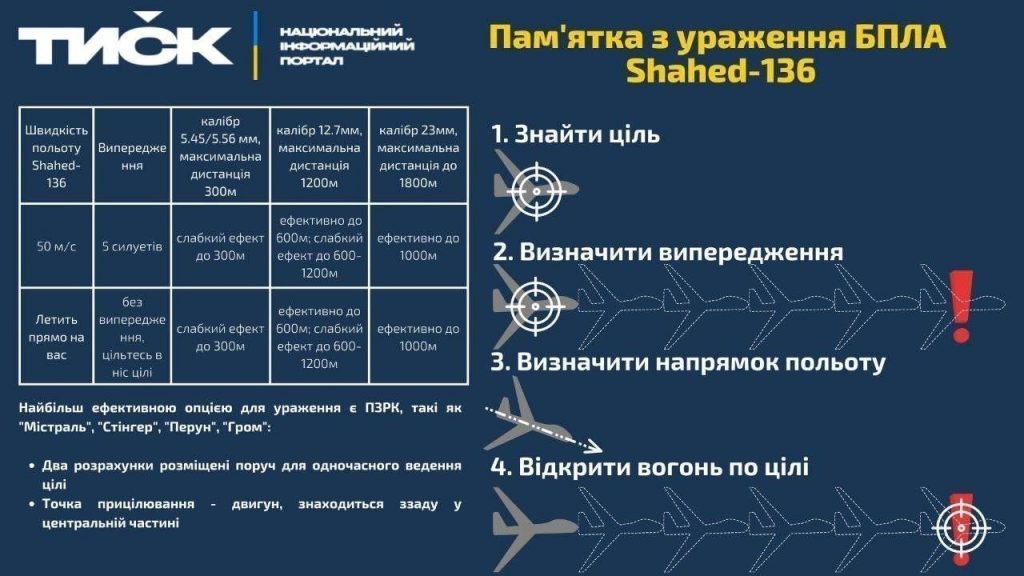 ТИСК
НАЦІОНАЛЬНИЙ ІНФОРМАЦІЙНИЙ ПОРТАЛ

Пам'ятка з ураження БПЛА Shahed-136

| Швидкість польоту Shahed-136 | Випередження | калібр 5.45/5.56 мм, максимальна дистанція 300м | калібр 12.7мм, максимальна дистанція 1200м | калібр 23мм, максимальна дистанція до 1800м |
|---|---|---|---|---|
| 50 м/с | 5 силуетів | слабкий ефект до 300м | ефективно до 600м; слабкий ефект до 600-1200м | ефективно до 1000м |
| Летить прямо на вас | без випередження, цільтесь в ніс цілі | слабкий ефект до 300м | ефективно до 600м; слабкий ефект до 600-1200м | ефективно до 1000м |

Найбільш ефективною опцією для ураження є ПЗРК, такі як "Містраль", "Стінгер", "Перун", "Гром":

• Два розрахунки розміщені поруч для одночасного ведення цілі
• Точка прицілювання - двигун, знаходиться ззаду у центральній частині

1. Знайти ціль

2. Визначити випередження

3. Визначити напрямок польоту

4. Відкрити вогонь по цілі